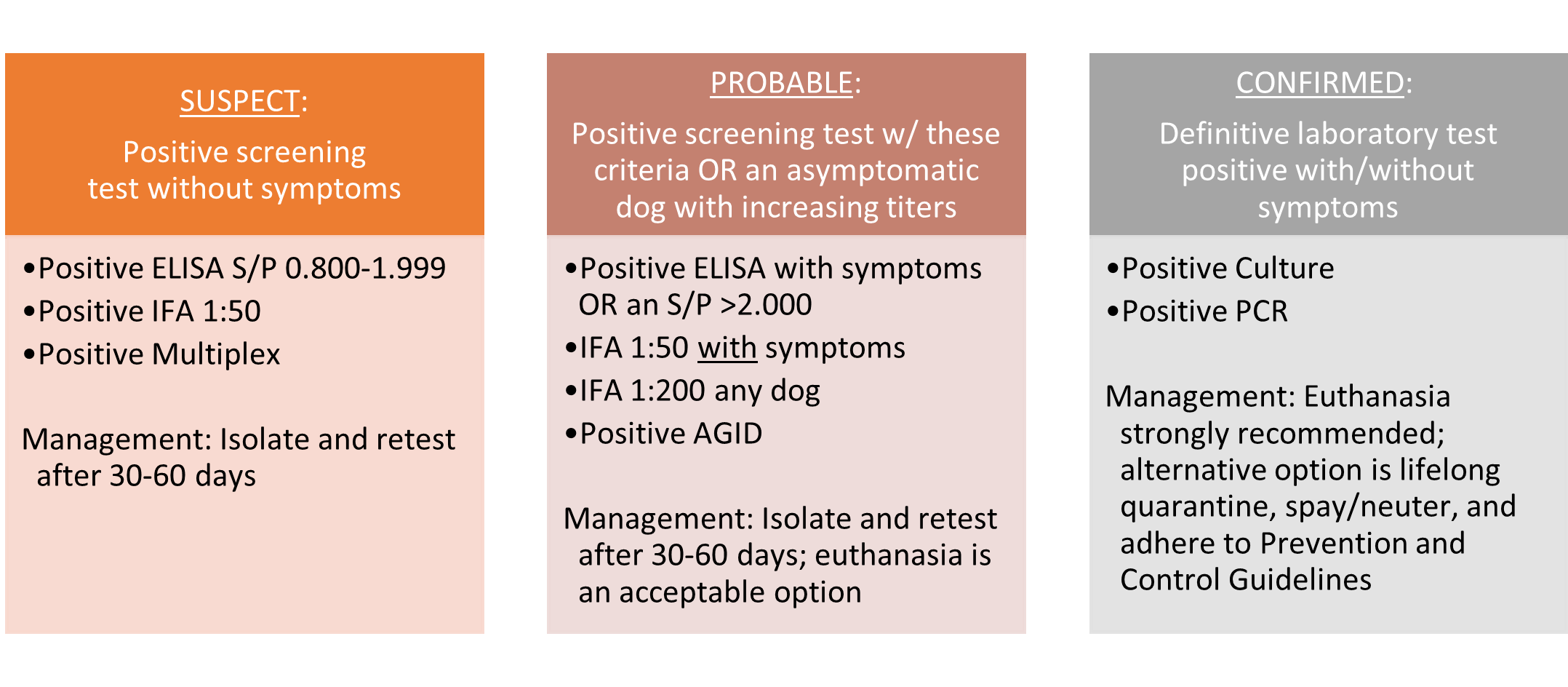 SUSPECT:

Positive screening test without symptoms

•Positive ELISA S/P 0.800-1.999
•Positive IFA 1:50
•Positive Multiplex

Management: Isolate and retest after 30-60 days

PROBABLE:

Positive screening test w/ these criteria OR an asymptomatic dog with increasing titers

•Positive ELISA with symptoms OR an S/P >2.000
•IFA 1:50 with symptoms
•IFA 1:200 any dog
•Positive AGID

Management: Isolate and retest after 30-60 days; euthanasia is an acceptable option

CONFIRMED:

Definitive laboratory test positive with/without symptoms

•Positive Culture
•Positive PCR

Management: Euthanasia strongly recommended; alternative option is lifelong quarantine, spay/neuter, and adhere to Prevention and Control Guidelines